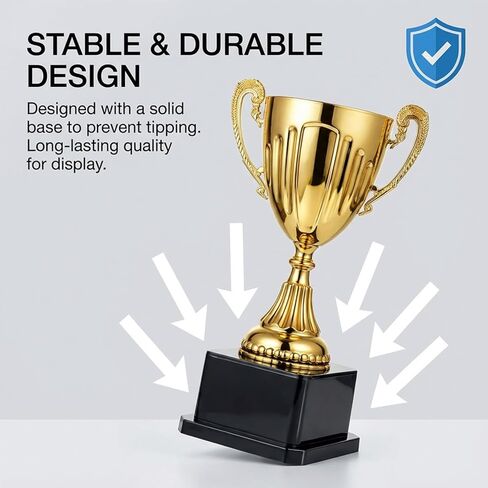 STABLE & DURABLE DESIGN

Designed with a solid base to prevent tipping. Long-lasting quality for display.